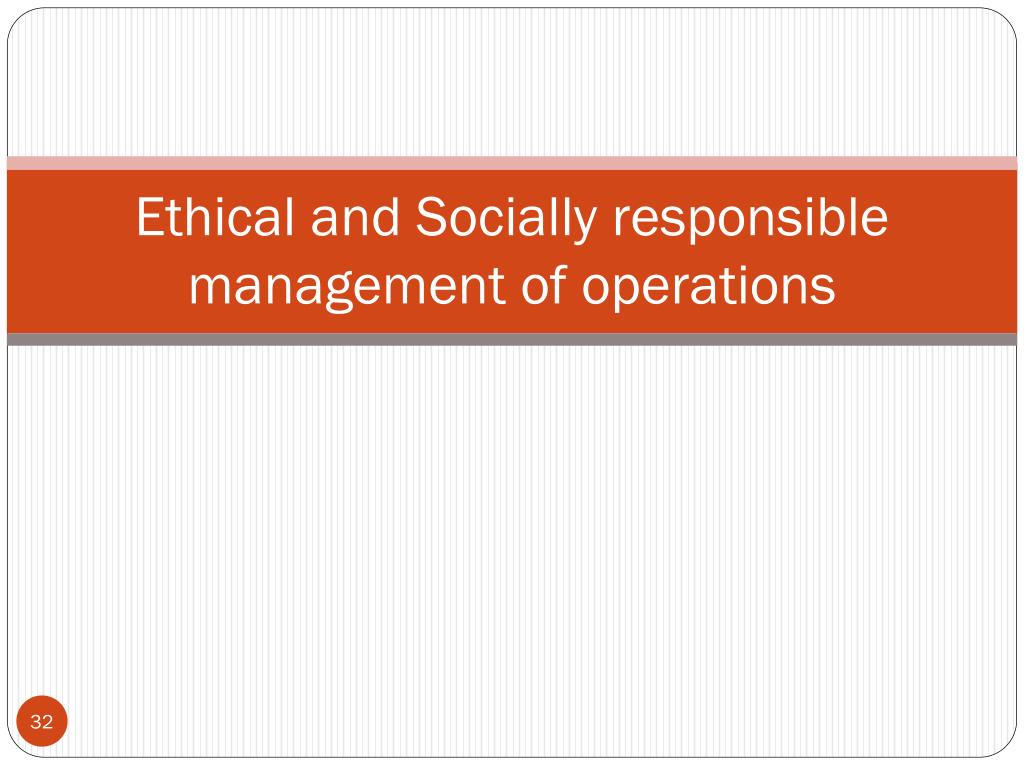 Ethical and Socially responsible management of operations

32